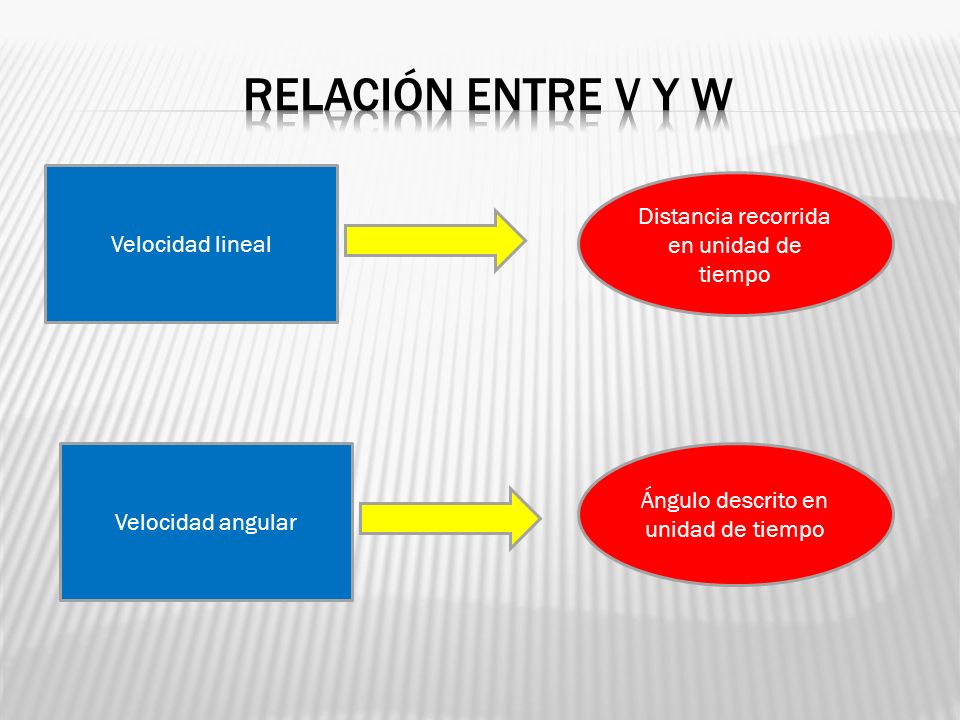 RELACIÓN ENTRE V Y W

Velocidad lineal

Distancia recorrida en unidad de tiempo

Velocidad angular

Ángulo descrito en unidad de tiempo